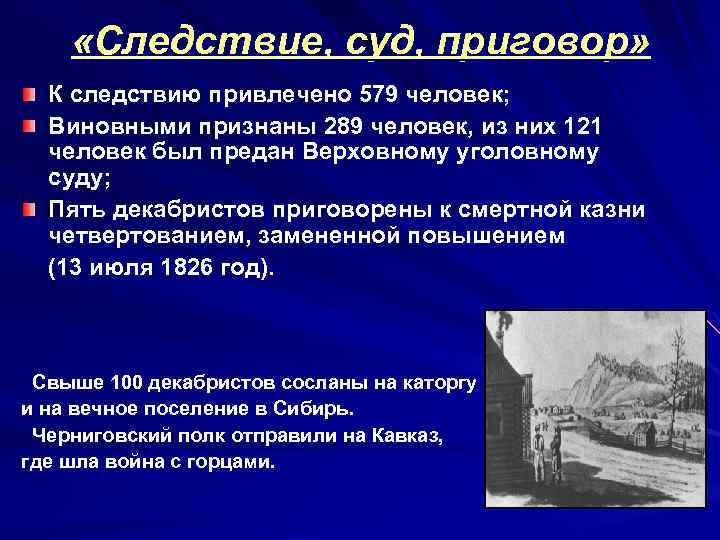 «Следствие, суд, приговор»

К следствию привлечено 579 человек;

Виновными признаны 289 человек, из них 121 человек был предан Верховному уголовному суду;

Пять декабристов приговорены к смертной казни четвертованием, замененной повышением (13 июля 1826 год).

Свыше 100 декабристов сосланы на каторгу и на вечное поселение в Сибирь.

Черниговский полк отправили на Кавказ, где шла война с горцами.